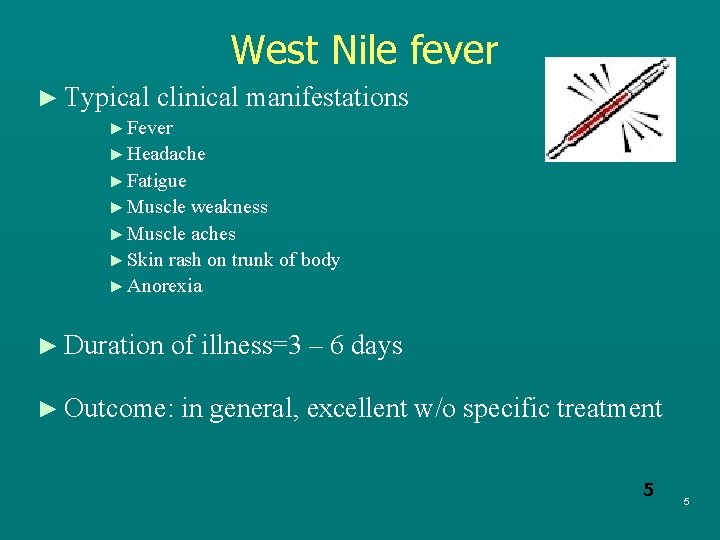 West Nile fever

► Typical clinical manifestations

► Fever
► Headache
► Fatigue
► Muscle weakness
► Muscle aches
► Skin rash on trunk of body
► Anorexia

► Duration of illness=3 – 6 days

► Outcome: in general, excellent w/o specific treatment

5

5